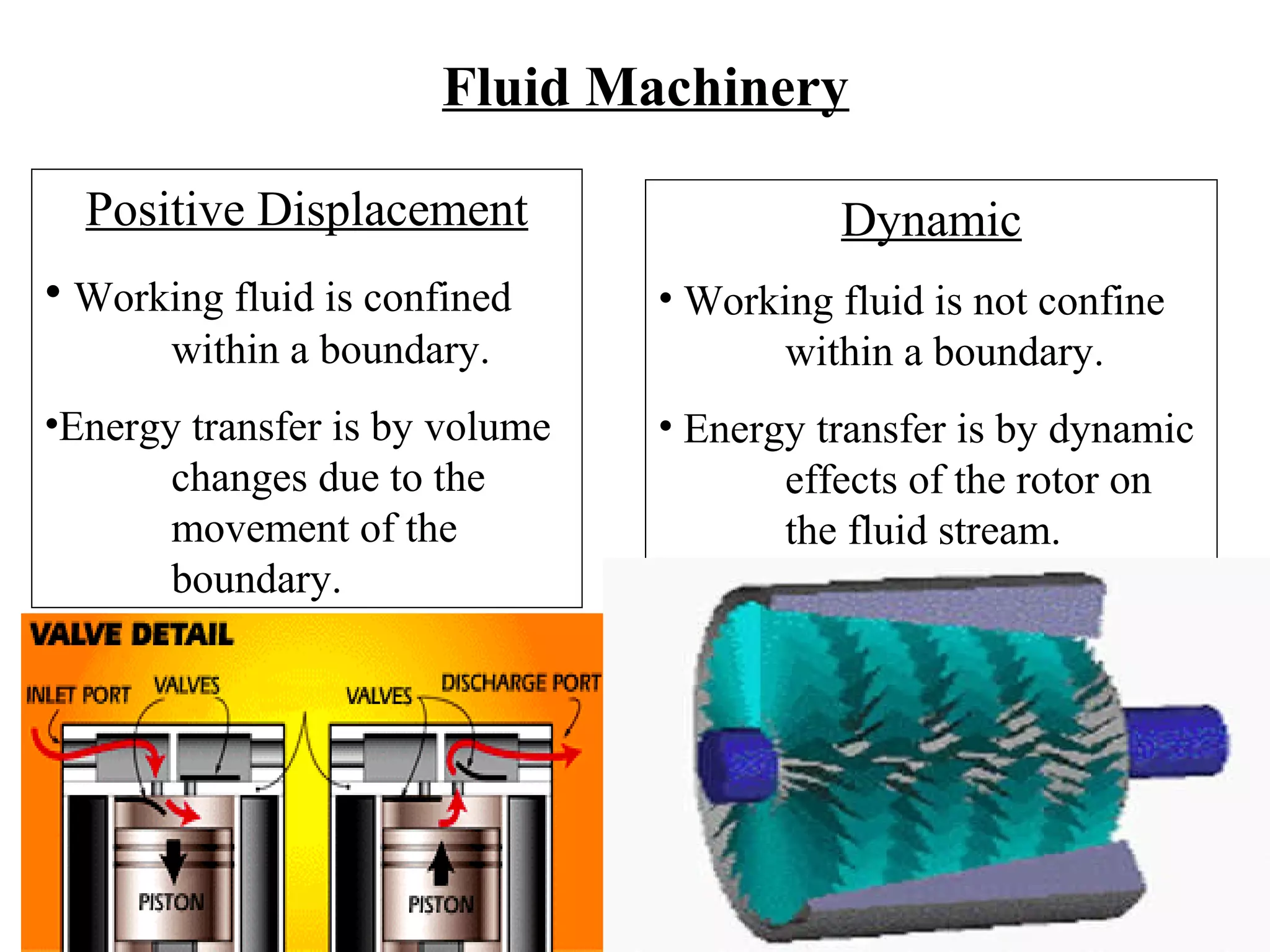 Fluid Machinery

Positive Displacement

• Working fluid is confined within a boundary.

•Energy transfer is by volume changes due to the movement of the boundary.

VALVE DETAIL

INLET PORT

VALVES

VALVES

DISCHARGE PORT

PISTON

PISTON

Dynamic

• Working fluid is not confine within a boundary.

• Energy transfer is by dynamic effects of the rotor on the fluid stream.